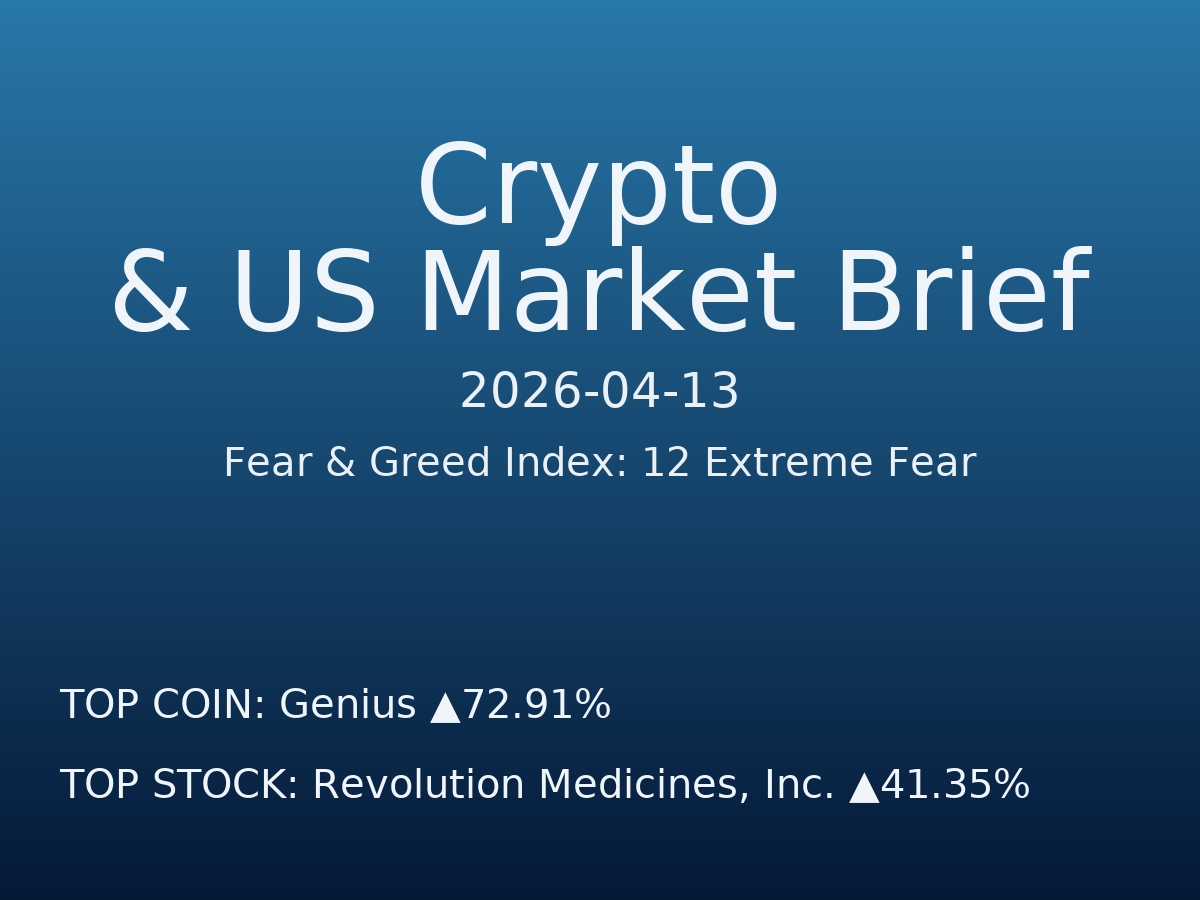 Crypto
& US Market Brief

2026-04-13

Fear & Greed Index: 12 Extreme Fear

TOP COIN: Genius ▲72.91%

TOP STOCK: Revolution Medicines, Inc. ▲41.35%